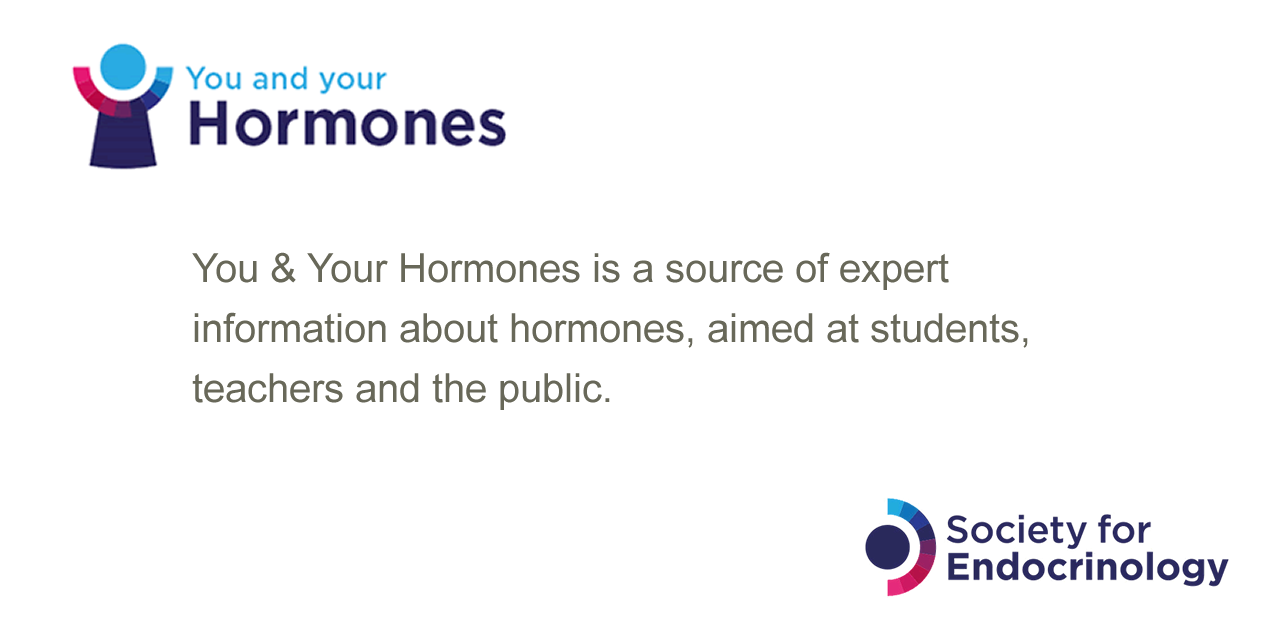 You and your
Hormones

You & Your Hormones is a source of expert information about hormones, aimed at students, teachers and the public.

Society for
Endocrinology